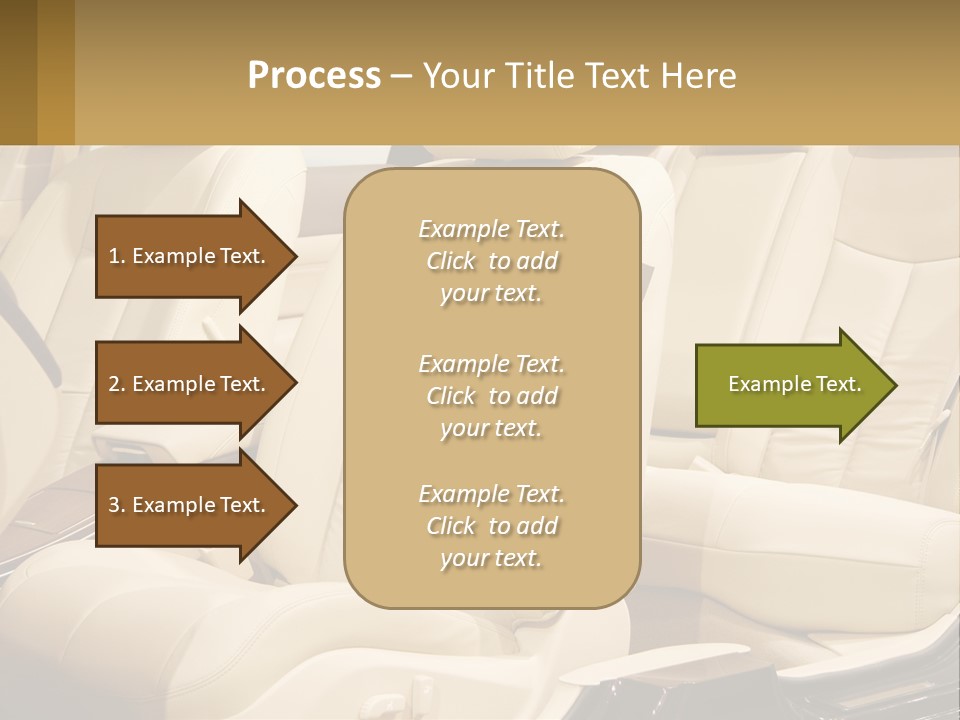 Process – Your Title Text Here

1. Example Text.

2. Example Text.

3. Example Text.

Example Text. Click to add your text.

Example Text. Click to add your text.

Example Text. Click to add your text.

Example Text.